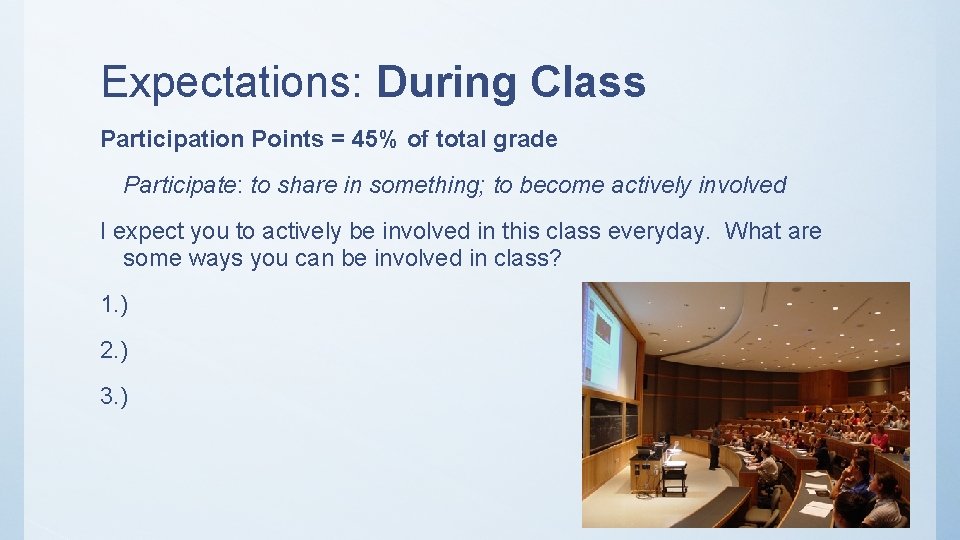 Expectations: During Class

Participation Points = 45% of total grade

Participate: to share in something; to become actively involved

I expect you to actively be involved in this class everyday. What are some ways you can be involved in class?

1.)

2.)

3.)